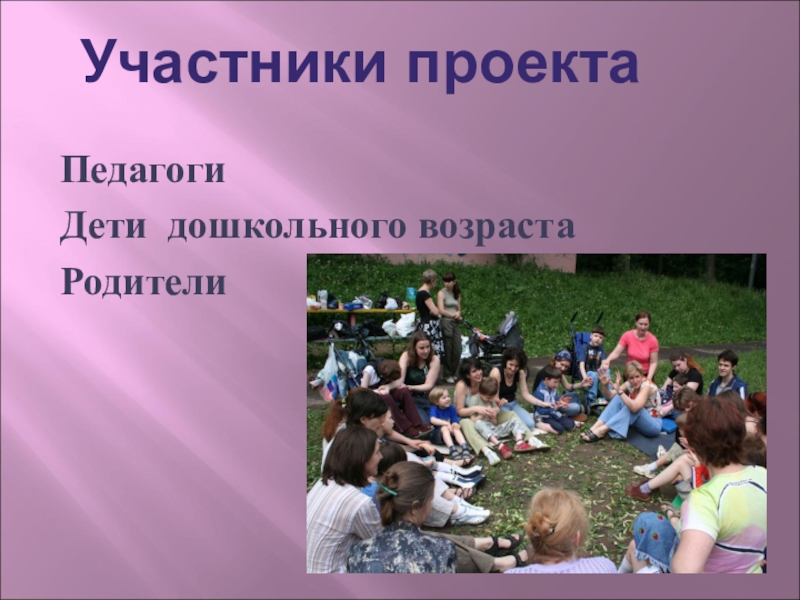 Участники проекта

Педагоги

Дети дошкольного возраста

Родители